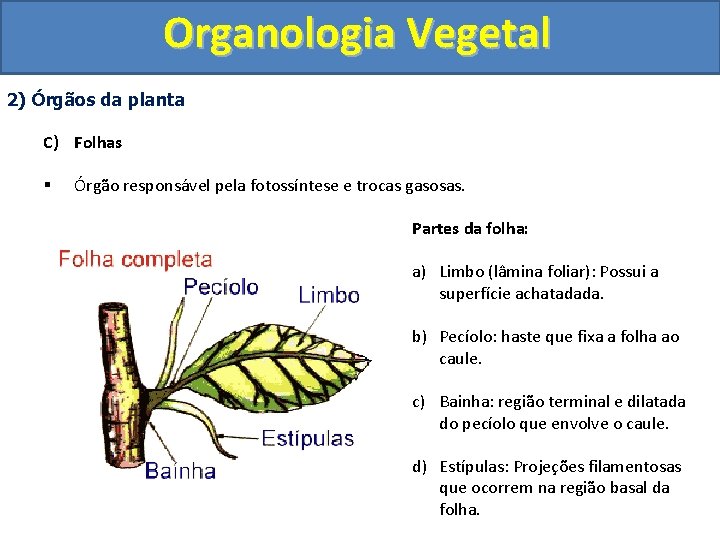 Organologia Vegetal

2) Órgãos da planta

C) Folhas

▪ Órgão responsável pela fotossíntese e trocas gasosas.

Folha completa

Pecíolo

Limbo

Estípulas

Bainha

Partes da folha:

a) Limbo (lâmina foliar): Possui a superfície achatadada.

b) Pecíolo: haste que fixa a folha ao caule.

c) Bainha: região terminal e dilatada do pecíolo que envolve o caule.

d) Estípulas: Projeções filamentosas que ocorrem na região basal da folha.